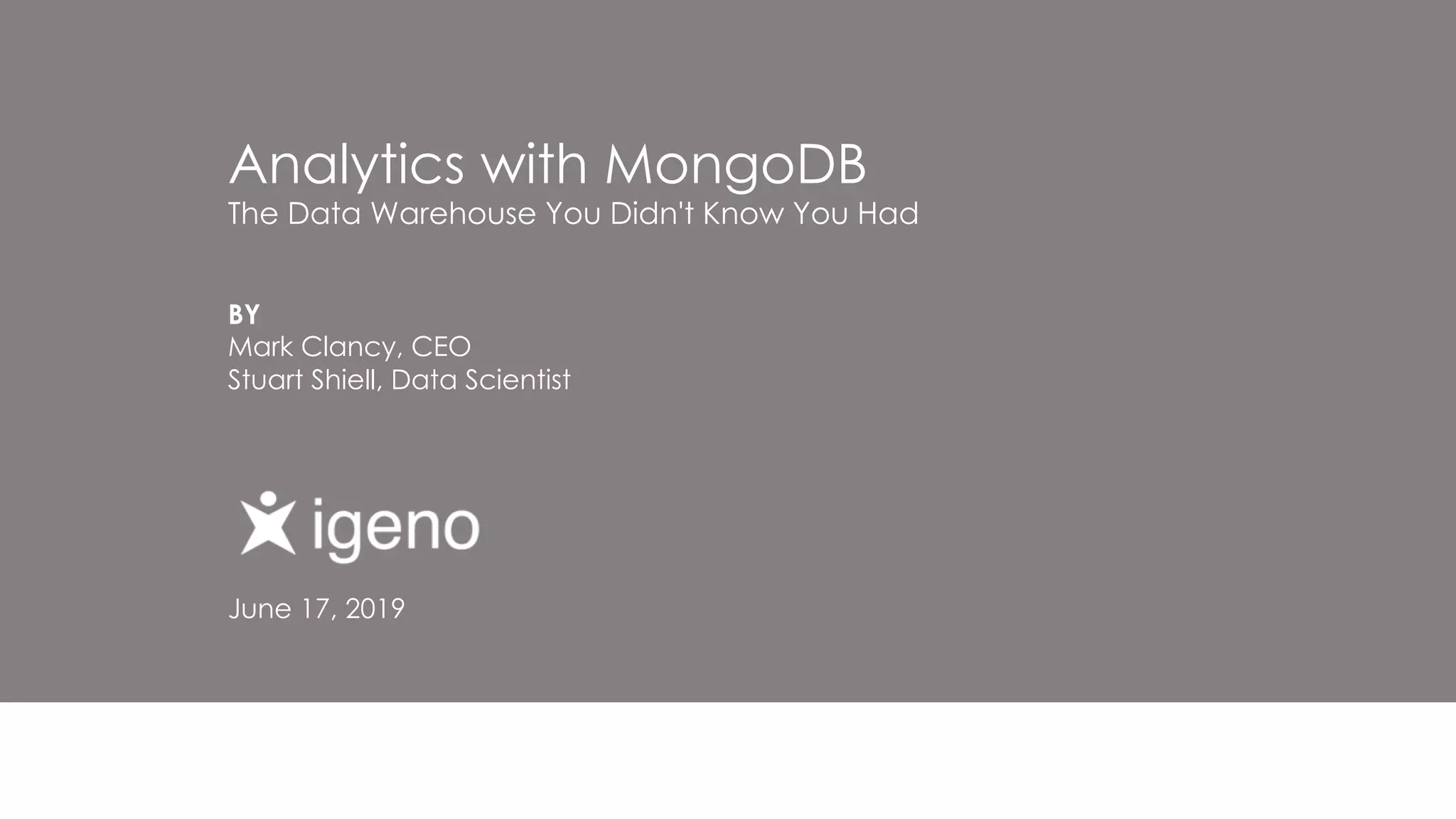 Analytics with MongoDB
The Data Warehouse You Didn't Know You Had

BY
Mark Clancy, CEO
Stuart Shiell, Data Scientist

igeno

June 17, 2019